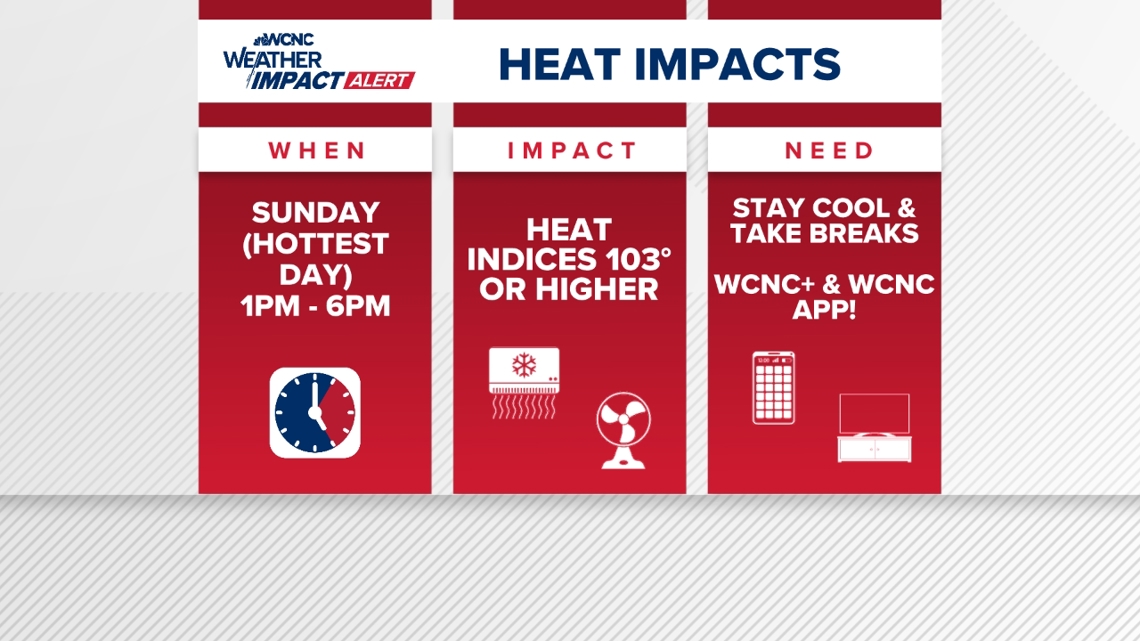 WCNC WEATHER IMPACT ALERT

HEAT IMPACTS

WHEN

SUNDAY (HOTTEST DAY) 1PM - 6PM

IMPACT

HEAT INDICES 103° OR HIGHER

NEED

STAY COOL & TAKE BREAKS

WCNC+ & WCNC APP!